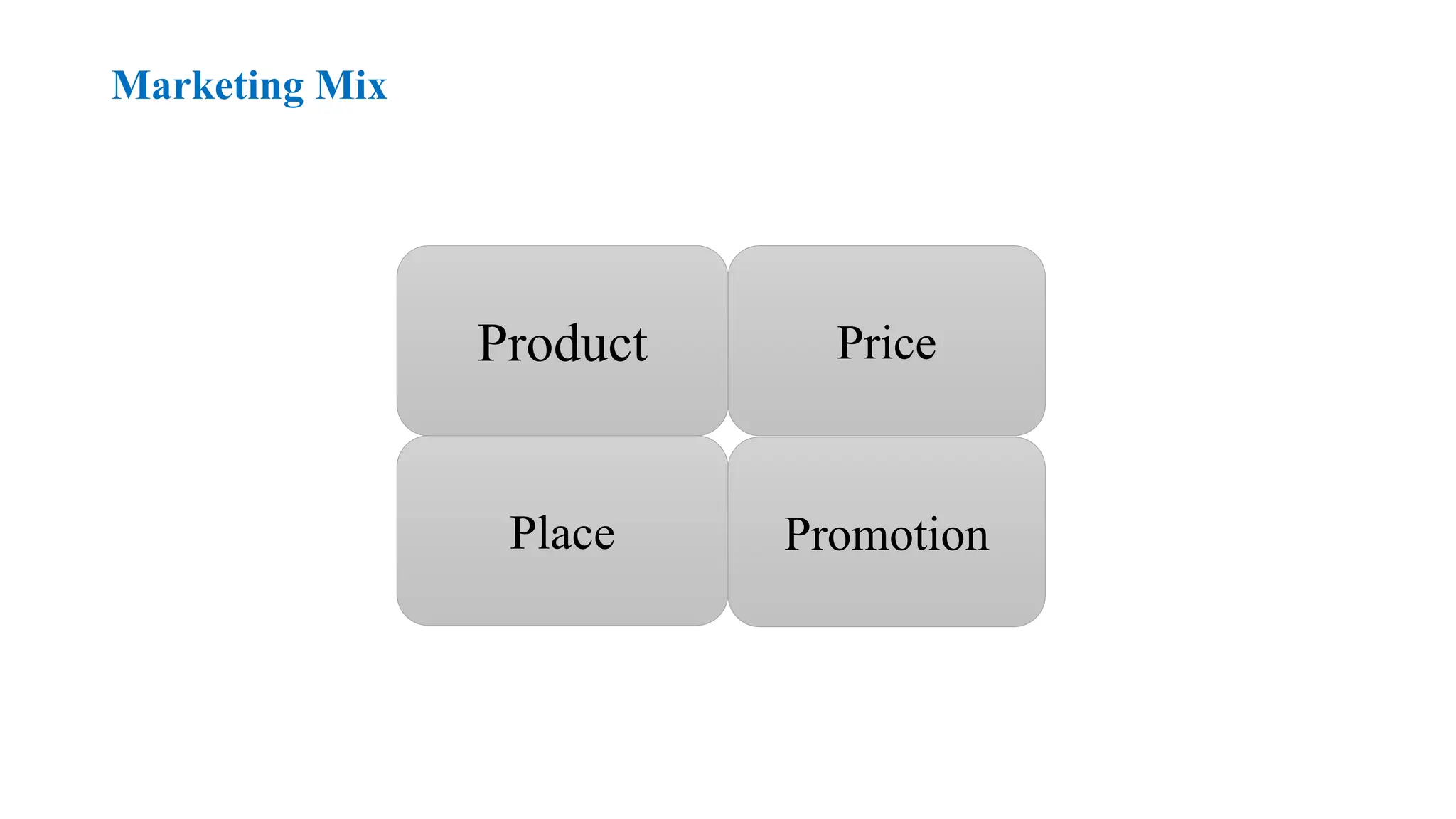 Marketing Mix

Product

Price

Place

Promotion